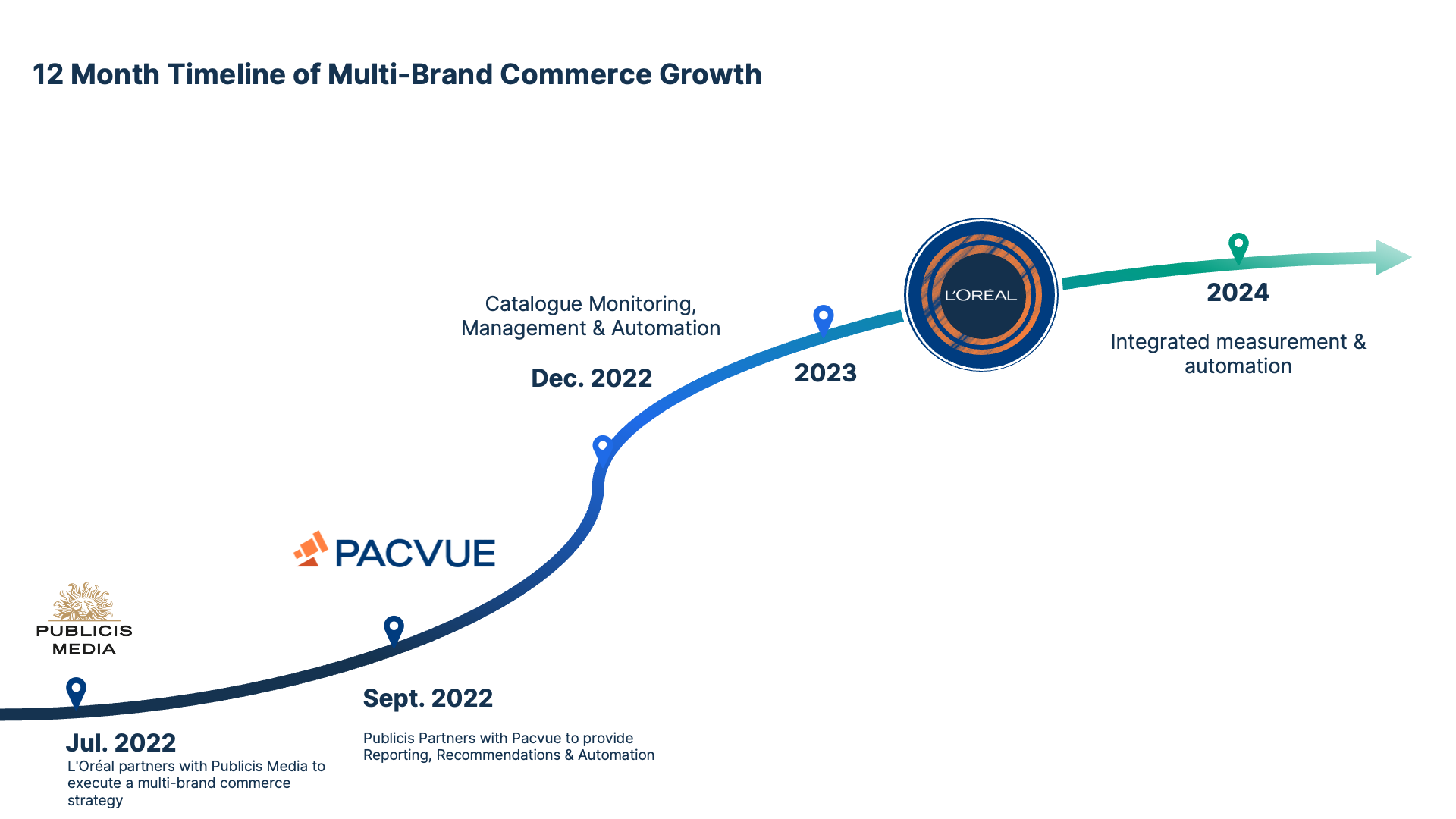 12 Month Timeline of Multi-Brand Commerce Growth

PUBLICIS MEDIA

Jul. 2022

L'Oréal partners with Publicis Media to execute a multi-brand commerce strategy

PACVUE

Sept. 2022

Publicis Partners with Pacvue to provide Reporting, Recommendations & Automation

Catalogue Monitoring, Management & Automation

Dec. 2022

2023

L'ORÉAL

2024

Integrated measurement & automation